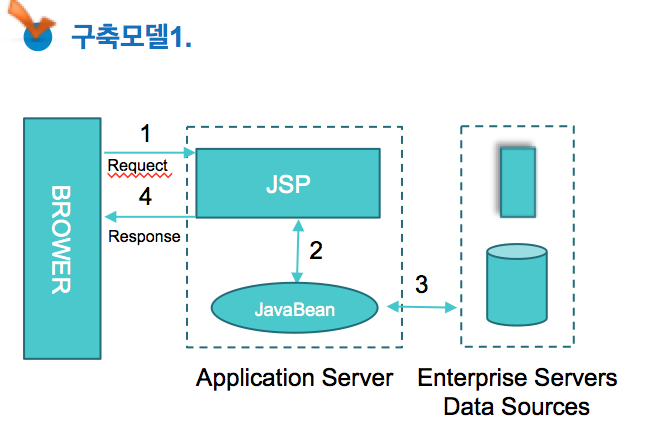 구축모델1.

BROWER

1

Requect

4

Response

JSP

2

JavaBean

3

Application Server

Enterprise Servers
Data Sources